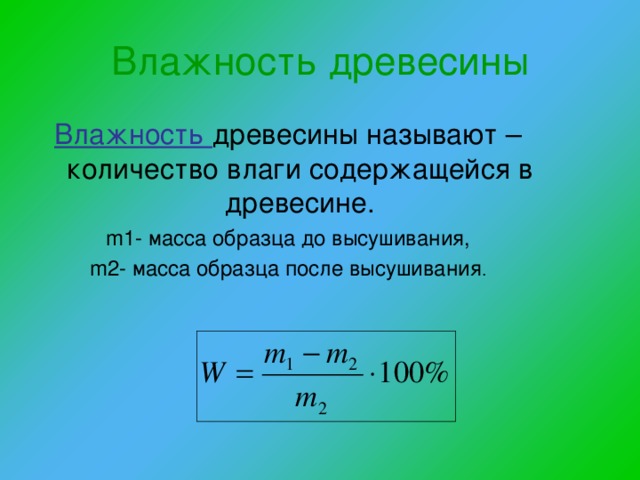 Влажность древесины

Влажность древесины называют – количество влаги содержащейся в древесине.

m1- масса образца до высушивания,

m2- масса образца после высушивания.

$W = \frac{m_1 - m_2}{m_2} \cdot 100\%$